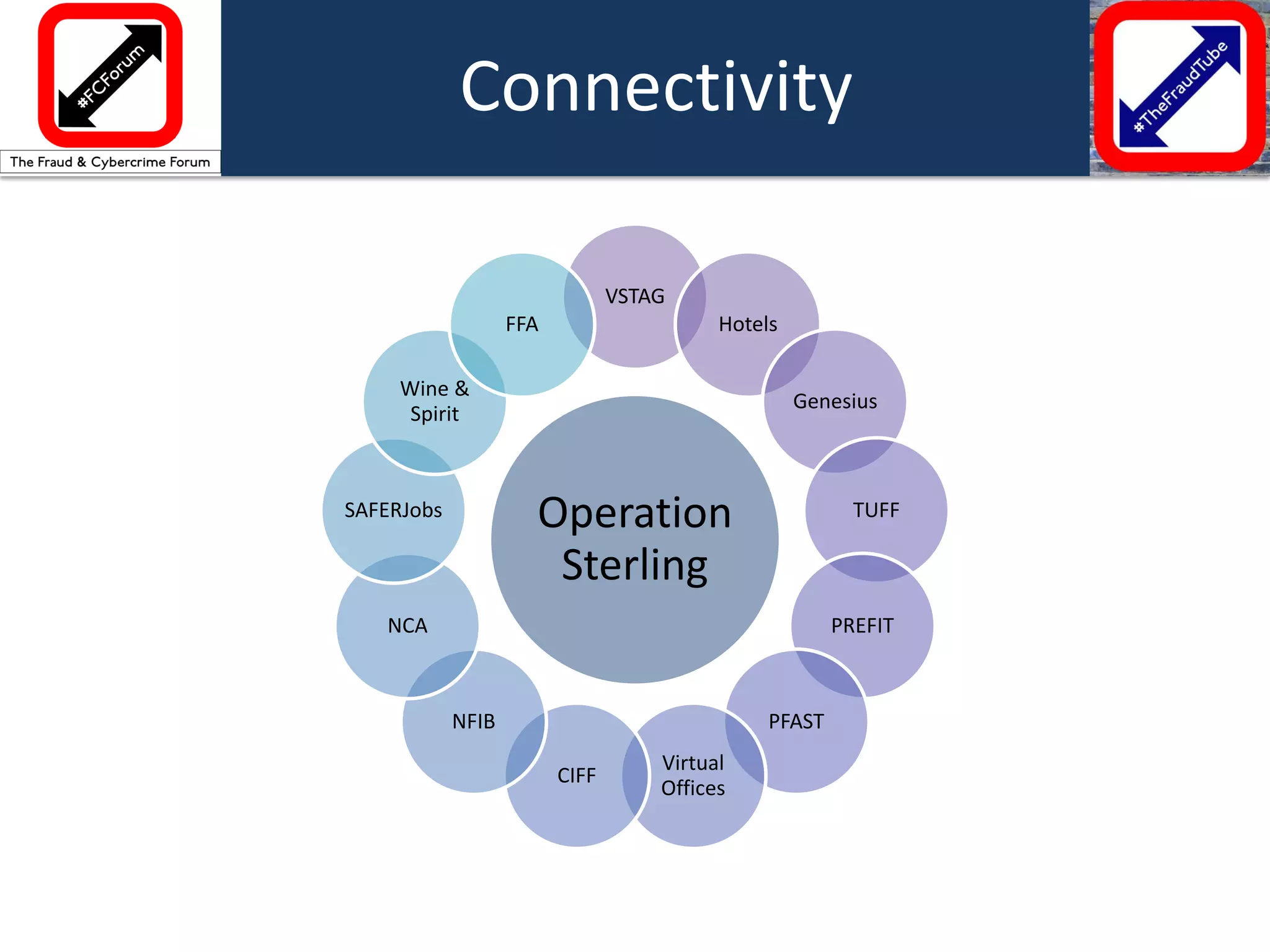 #FCForum

The Fraud & Cybercrime Forum

Connectivity

#TheFraudTube

Operation Sterling

VSTAG

Hotels

Genesius

TUFF

PREFIT

PFAST

Virtual Offices

CIFF

NFIB

NCA

SAFERJobs

Wine & Spirit

FFA